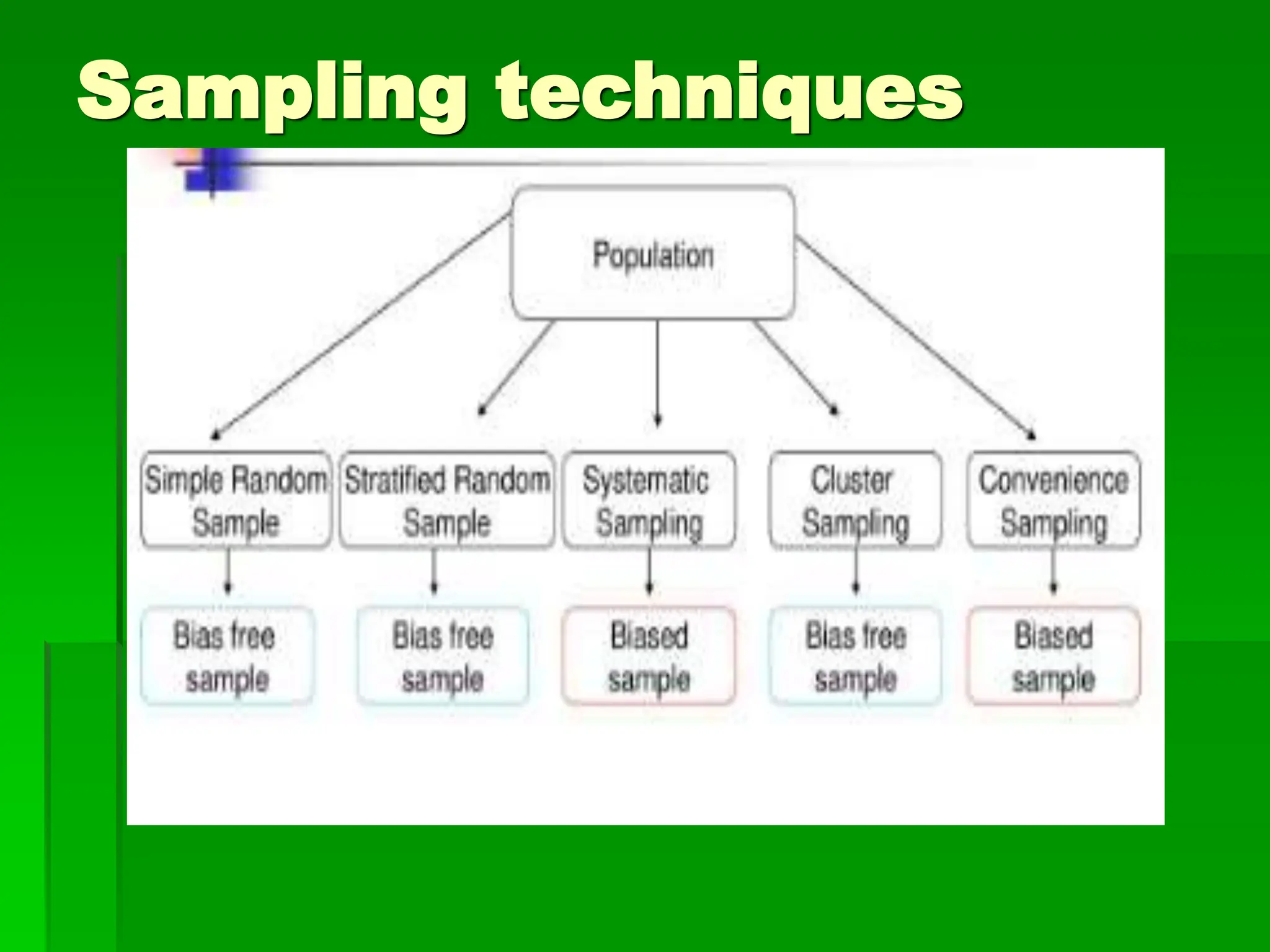 Sampling techniques

Population

Simple Random Sample

Stratified Random Sample

Systematic Sampling

Cluster Sampling

Convenience Sampling

Bias free sample

Bias free sample

Biased sample

Bias free sample

Biased sample